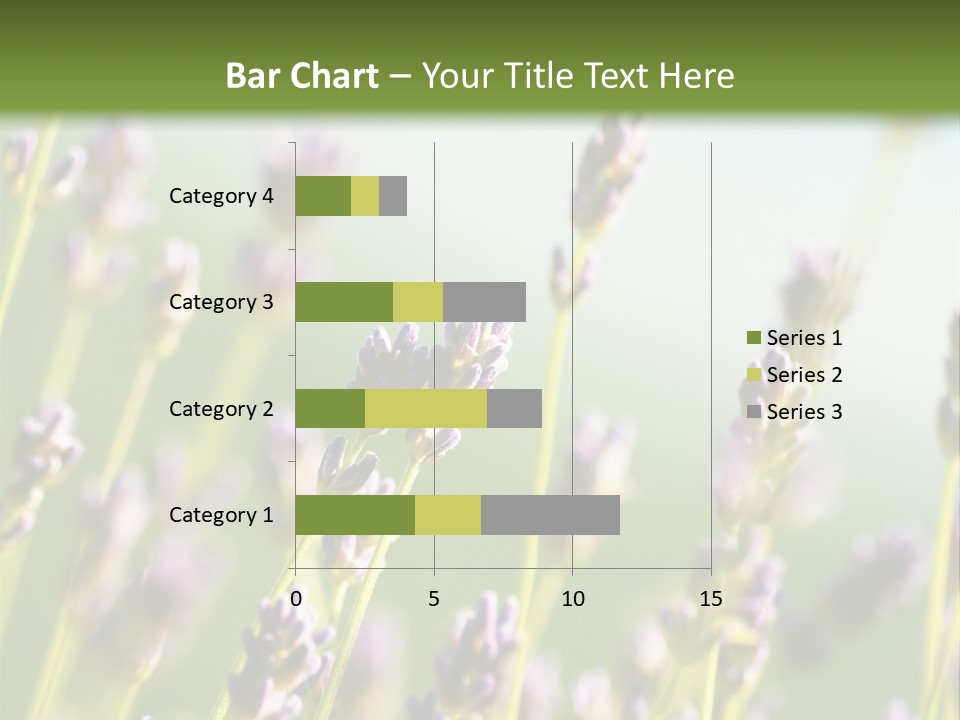 Bar Chart – Your Title Text Here

Category 4
Category 3
Category 2
Category 1

0
5
10
15

Series 1
Series 2
Series 3